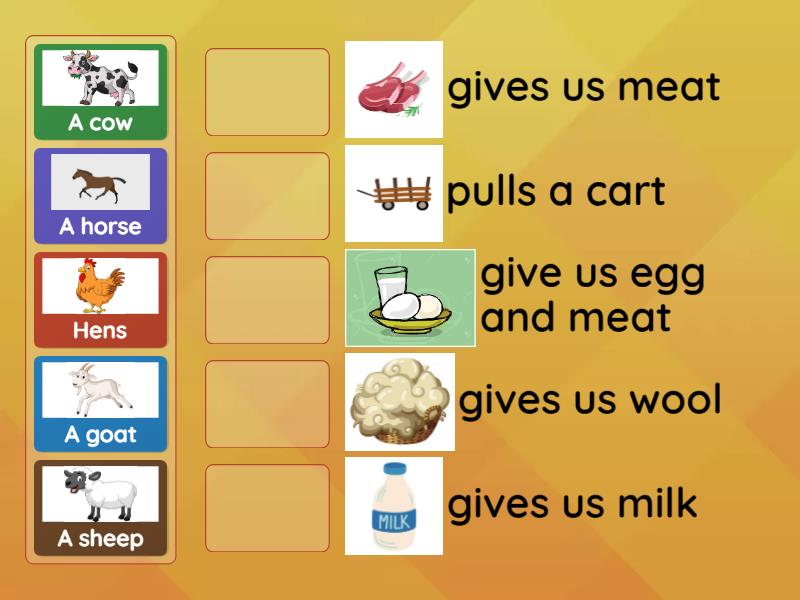 A cow

A horse

Hens

A goat

A sheep

gives us meat

pulls a cart

give us egg and meat

gives us wool

MILK

gives us milk